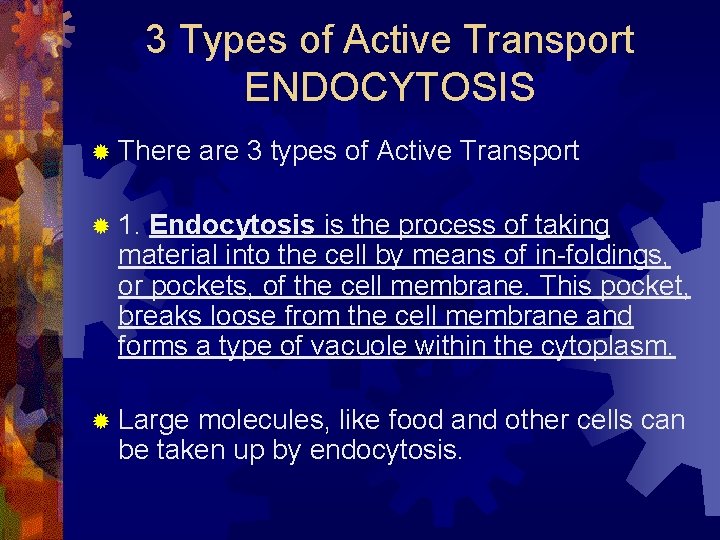 3 Types of Active Transport
ENDOCYTOSIS

There are 3 types of Active Transport

1. Endocytosis is the process of taking material into the cell by means of in-foldings, or pockets, of the cell membrane. This pocket, breaks loose from the cell membrane and forms a type of vacuole within the cytoplasm.

Large molecules, like food and other cells can be taken up by endocytosis.